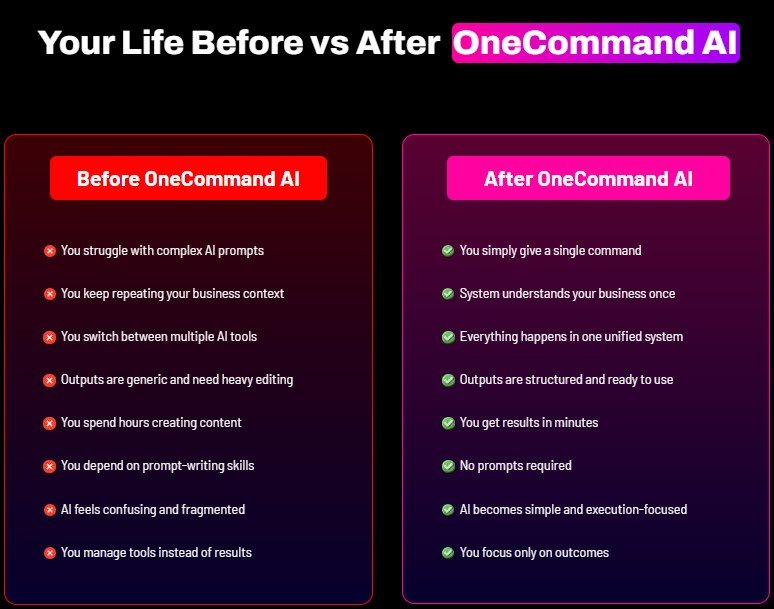 Your Life Before vs After OneCommand AI

Before OneCommand AI

You struggle with complex AI prompts

You keep repeating your business context

You switch between multiple AI tools

Outputs are generic and need heavy editing

You spend hours creating content

You depend on prompt-writing skills

AI feels confusing and fragmented

You manage tools instead of results

After OneCommand AI

You simply give a single command

System understands your business once

Everything happens in one unified system

Outputs are structured and ready to use

You get results in minutes

No prompts required

AI becomes simple and execution-focused

You focus only on outcomes